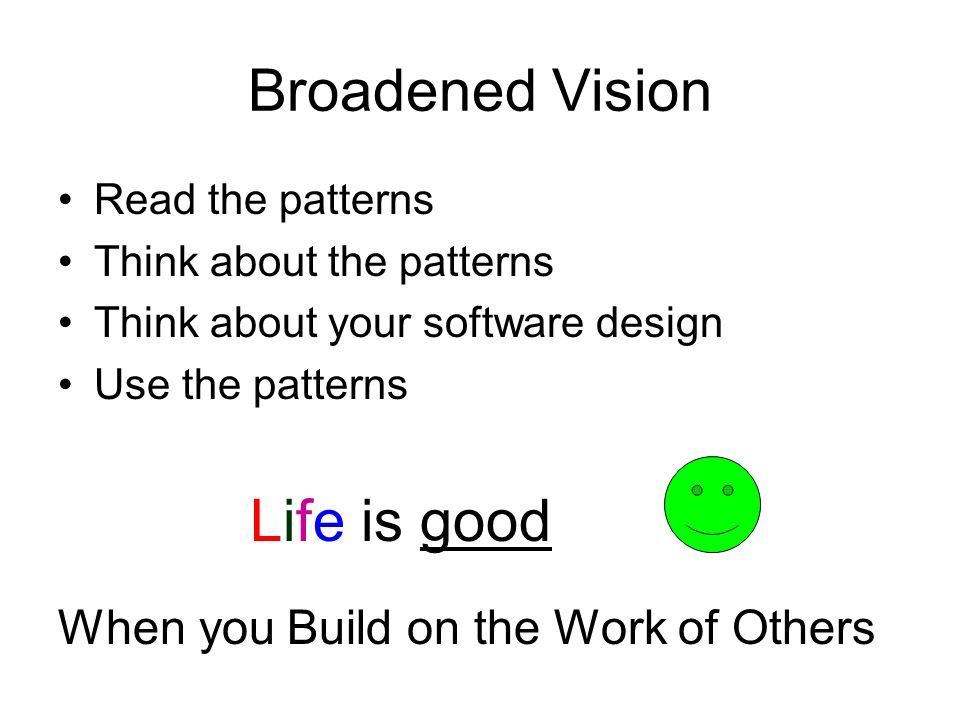 Broadened Vision

• Read the patterns
• Think about the patterns
• Think about your software design
• Use the patterns

Life is good

When you Build on the Work of Others